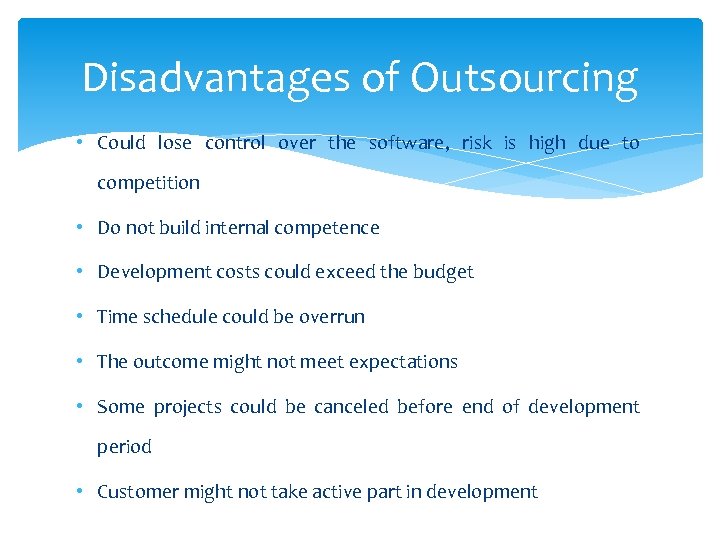 Disadvantages of Outsourcing

• Could lose control over the software, risk is high due to competition
• Do not build internal competence
• Development costs could exceed the budget
• Time schedule could be overrun
• The outcome might not meet expectations
• Some projects could be canceled before end of development period
• Customer might not take active part in development